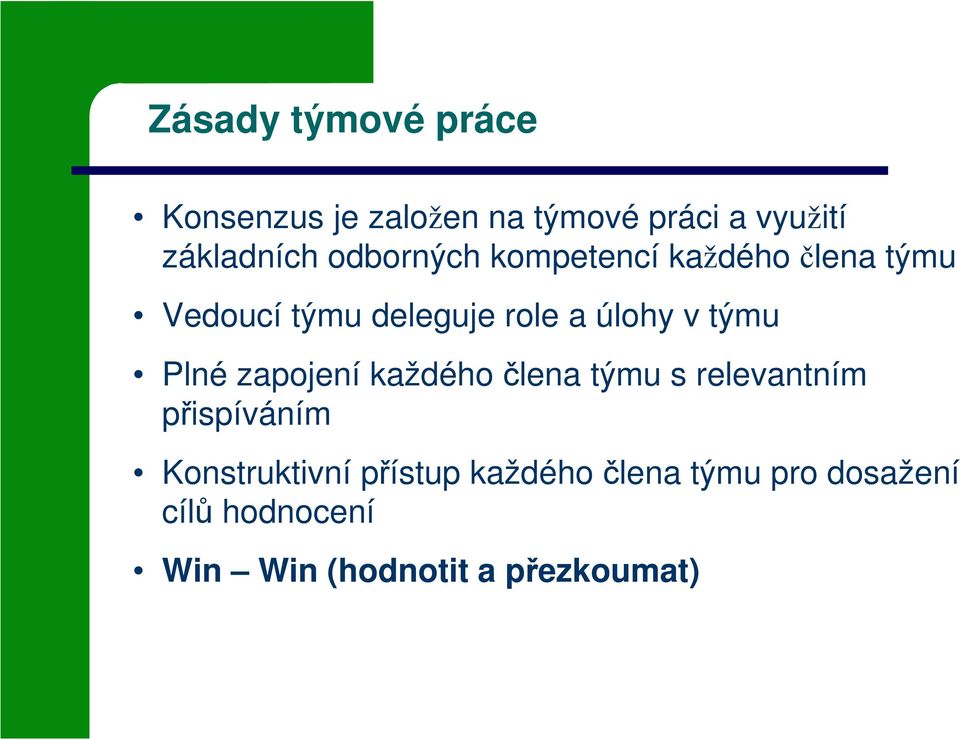 Zásady týmové práce

• Konsenzus je založen na týmové práci a využití základních odborných kompetencí každého člena týmu

• Vedoucí týmu deleguje role a úlohy v týmu

• Plné zapojení každého člena týmu s relevantním přispíváním

• Konstruktivní přístup každého člena týmu pro dosažení cílů hodnocení

• Win – Win (hodnotit a přezkoumat)